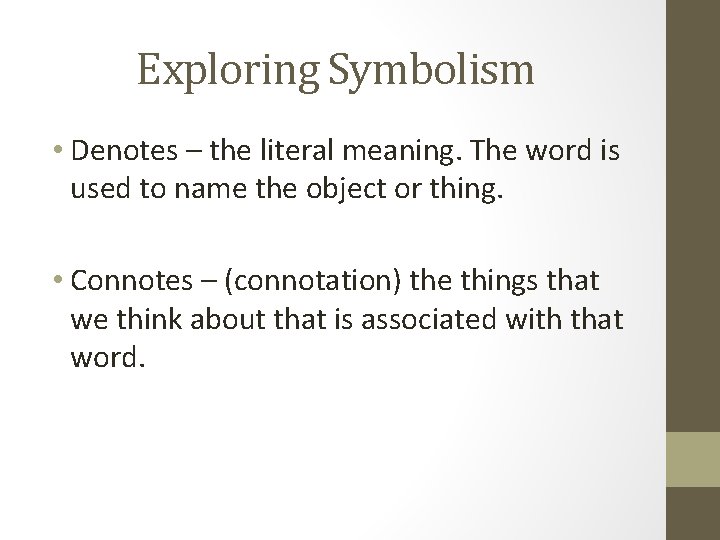 Exploring Symbolism

• Denotes – the literal meaning. The word is used to name the object or thing.

• Connotes – (connotation) the things that we think about that is associated with that word.